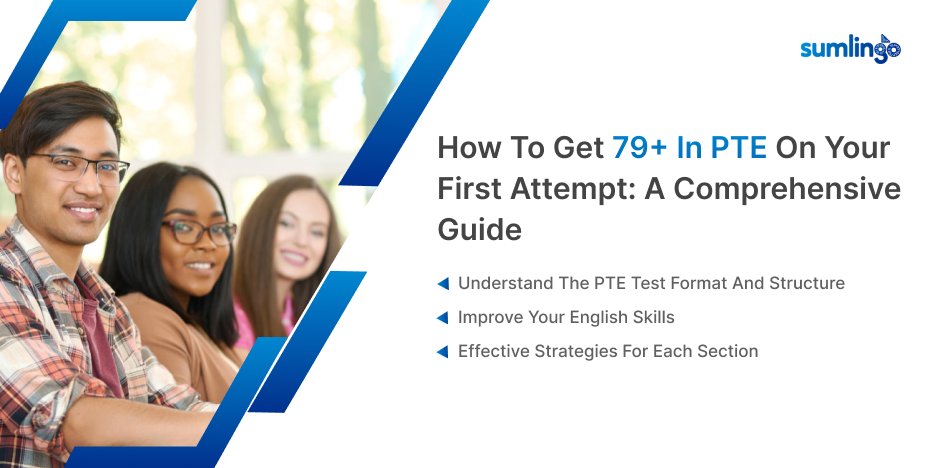 sumlingo

How To Get 79+ In PTE On Your First Attempt: A Comprehensive Guide

Understand The PTE Test Format And Structure

Improve Your English Skills

Effective Strategies For Each Section